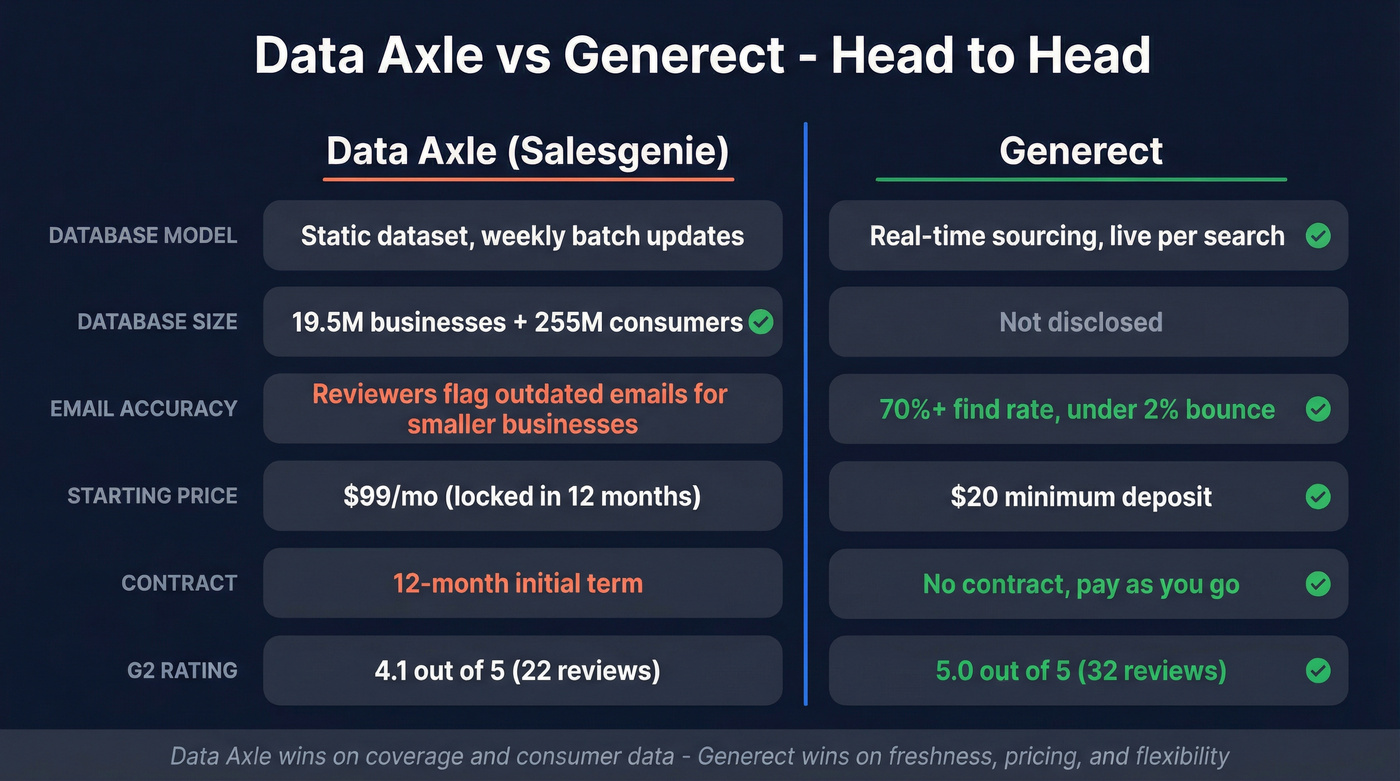 Data Axle vs Generect - Head to Head

| | Data Axle (Salesgenie) | Generect |
|---|---|---|
| DATABASE MODEL | Static dataset, weekly batch updates | Real-time sourcing, live per search |
| DATABASE SIZE | 19.5M businesses + 255M consumers | Not disclosed |
| EMAIL ACCURACY | Reviewers flag outdated emails for smaller businesses | 70%+ find rate, under 2% bounce |
| STARTING PRICE | \$99/mo (locked in 12 months) | \$20 minimum deposit |
| CONTRACT | 12-month initial term | No contract, pay as you go |
| G2 RATING | 4.1 out of 5 (22 reviews) | 5.0 out of 5 (32 reviews) |

Data Axle wins on coverage and consumer data - Generect wins on freshness, pricing, and flexibility